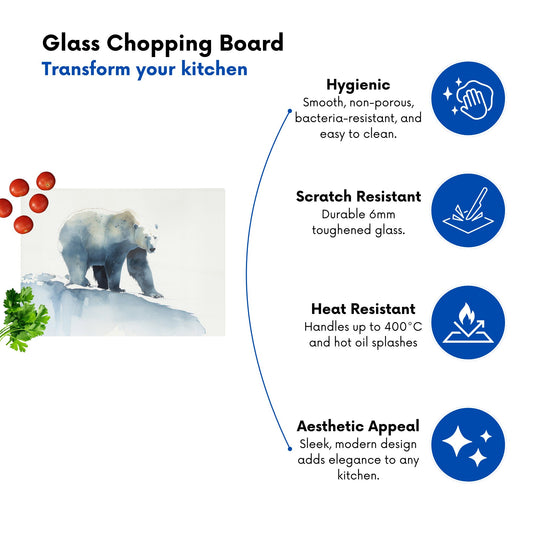 Glass Chopping Board
Transform your kitchen

Hygienic
Smooth, non-porous, bacteria-resistant, and easy to clean.

Scratch Resistant
Durable 6mm toughened glass.

Heat Resistant
Handles up to 400°C and hot oil splashes

Aesthetic Appeal
Sleek, modern design adds elegance to any kitchen.